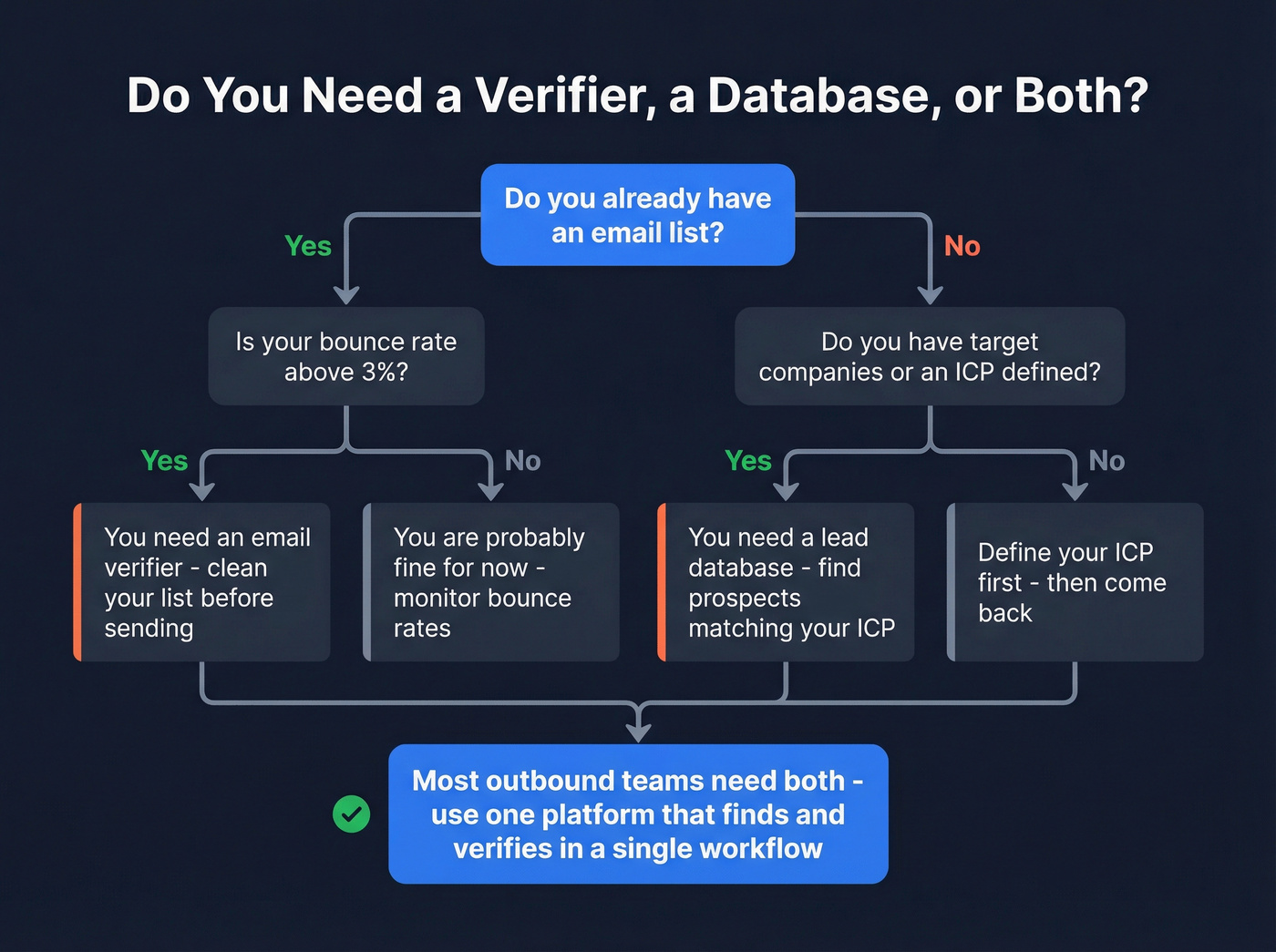 Do You Need a Verifier, a Database, or Both?

Do you already have an email list?

Yes

No

Is your bounce rate above 3%?

Do you have target companies or an ICP defined?

Yes

No

Yes

No

You need an email verifier - clean your list before sending

You are probably fine for now - monitor bounce rates

You need a lead database - find prospects matching your ICP

Define your ICP first - then come back

Most outbound teams need both - use one platform that finds and verifies in a single workflow